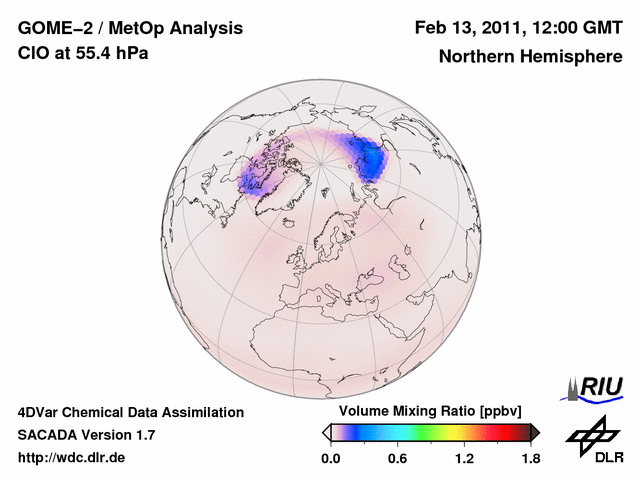 GOME–2 / MetOp Analysis
ClO at 55.4 hPa

Feb 13, 2011, 12:00 GMT
Northern Hemisphere

4DVar Chemical Data Assimilation
SACADA Version 1.7
http://wdc.dlr.de

Volume Mixing Ratio [ppbv]
0.0 0.6 1.2 1.8

RIU

DLR